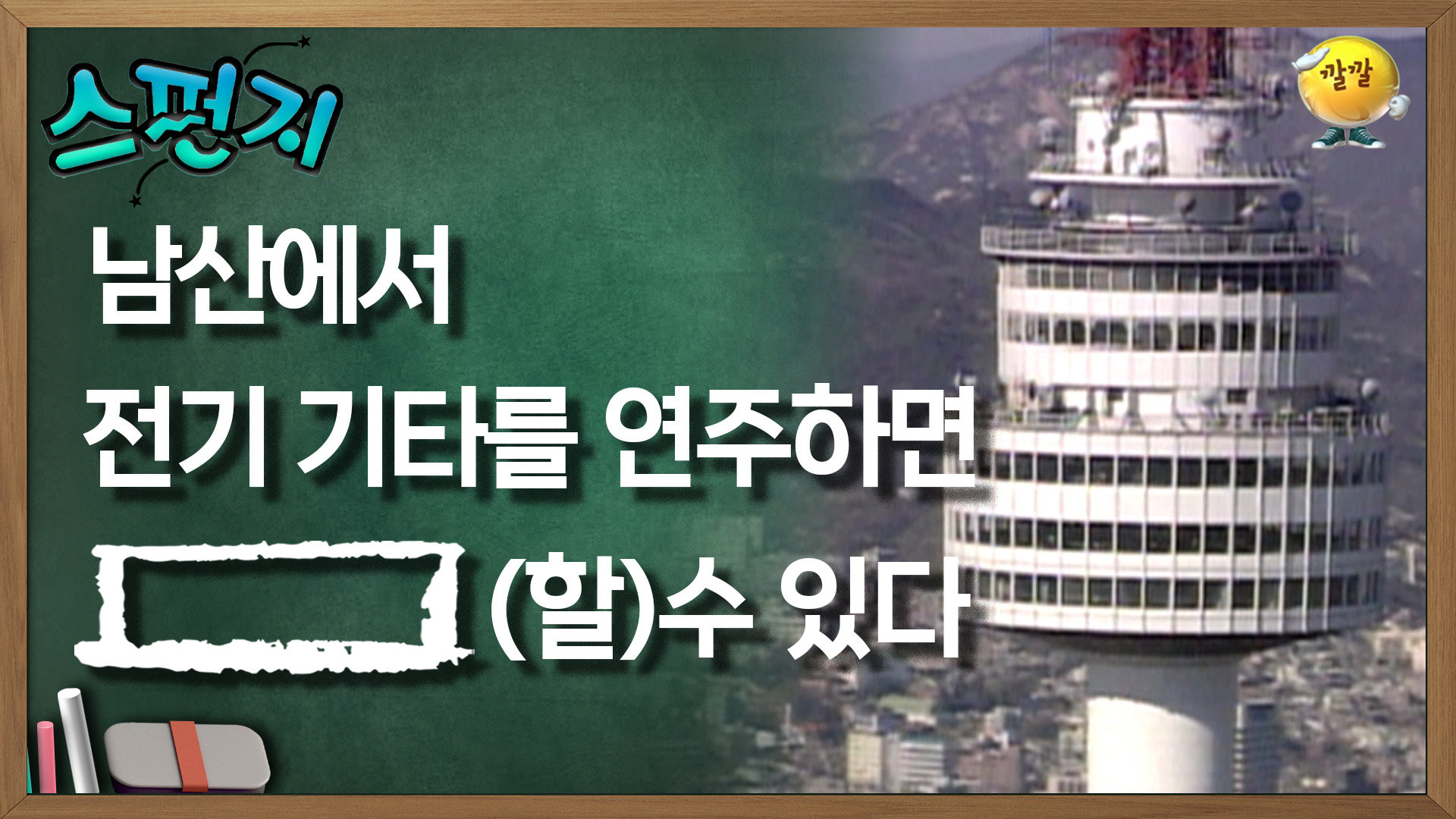 스펀지

깔깔

남산에서
전기 기타를 연주하면
(할)수 있다